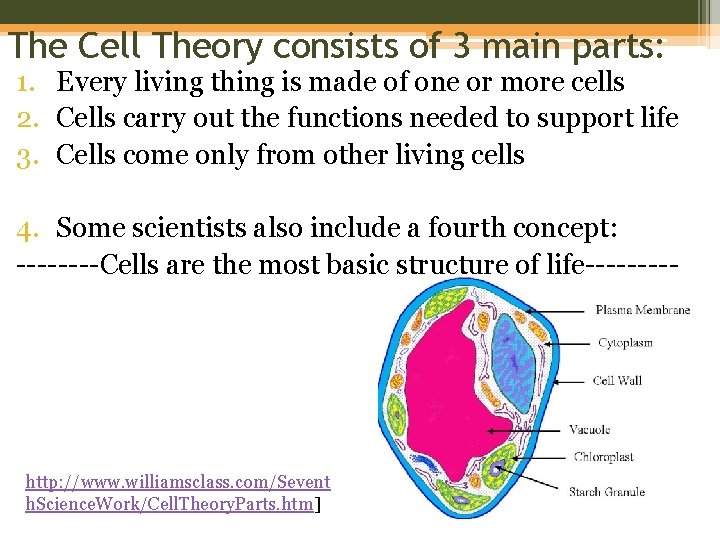 The Cell Theory consists of 3 main parts:

1. Every living thing is made of one or more cells
2. Cells carry out the functions needed to support life
3. Cells come only from other living cells

4. Some scientists also include a fourth concept:
--------Cells are the most basic structure of life---------

Plasma Membrane
Cytoplasm
Cell Wall
Vacuole
Chloroplast
Starch Granule

http://www.williamsclass.com/SeventhScienceWork/CellTheoryParts.htm]